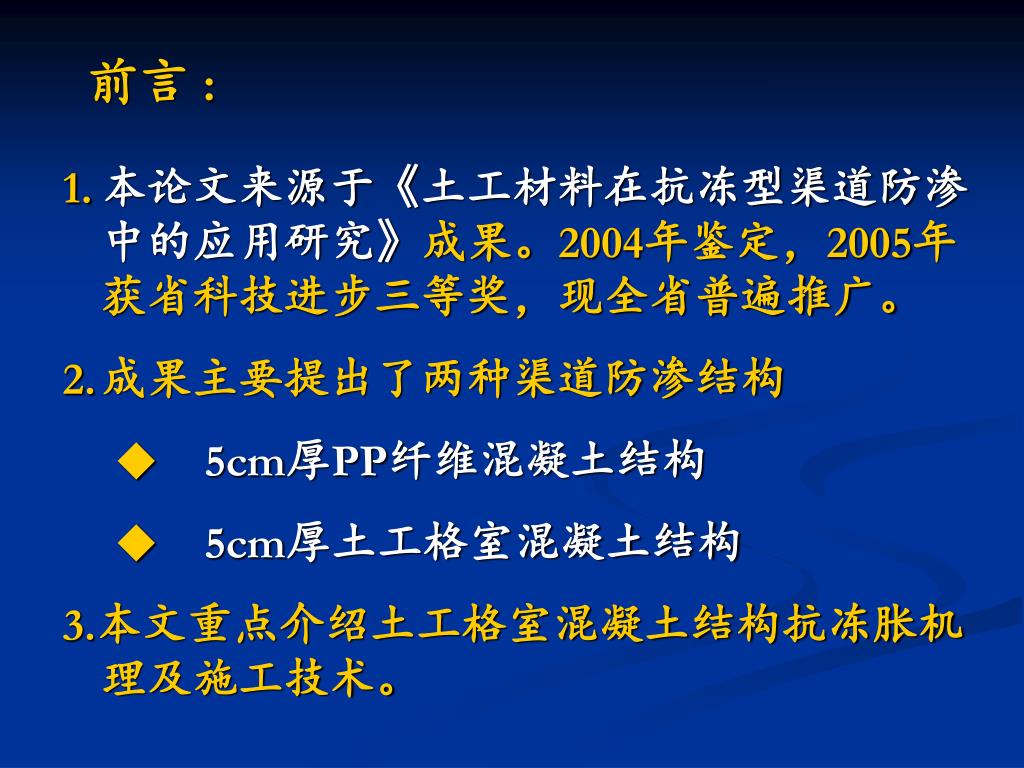 前言：

1. 本论文来源于《土工材料在抗冻型渠道防渗中的应用研究》成果。2004年鉴定，2005年获省科技进步三等奖，现全省普遍推广。

2. 成果主要提出了两种渠道防渗结构

◆ 5cm厚PP纤维混凝土结构

◆ 5cm厚土工格室混凝土结构

3. 本文重点介绍土工格室混凝土结构抗冻胀机理及施工技术。